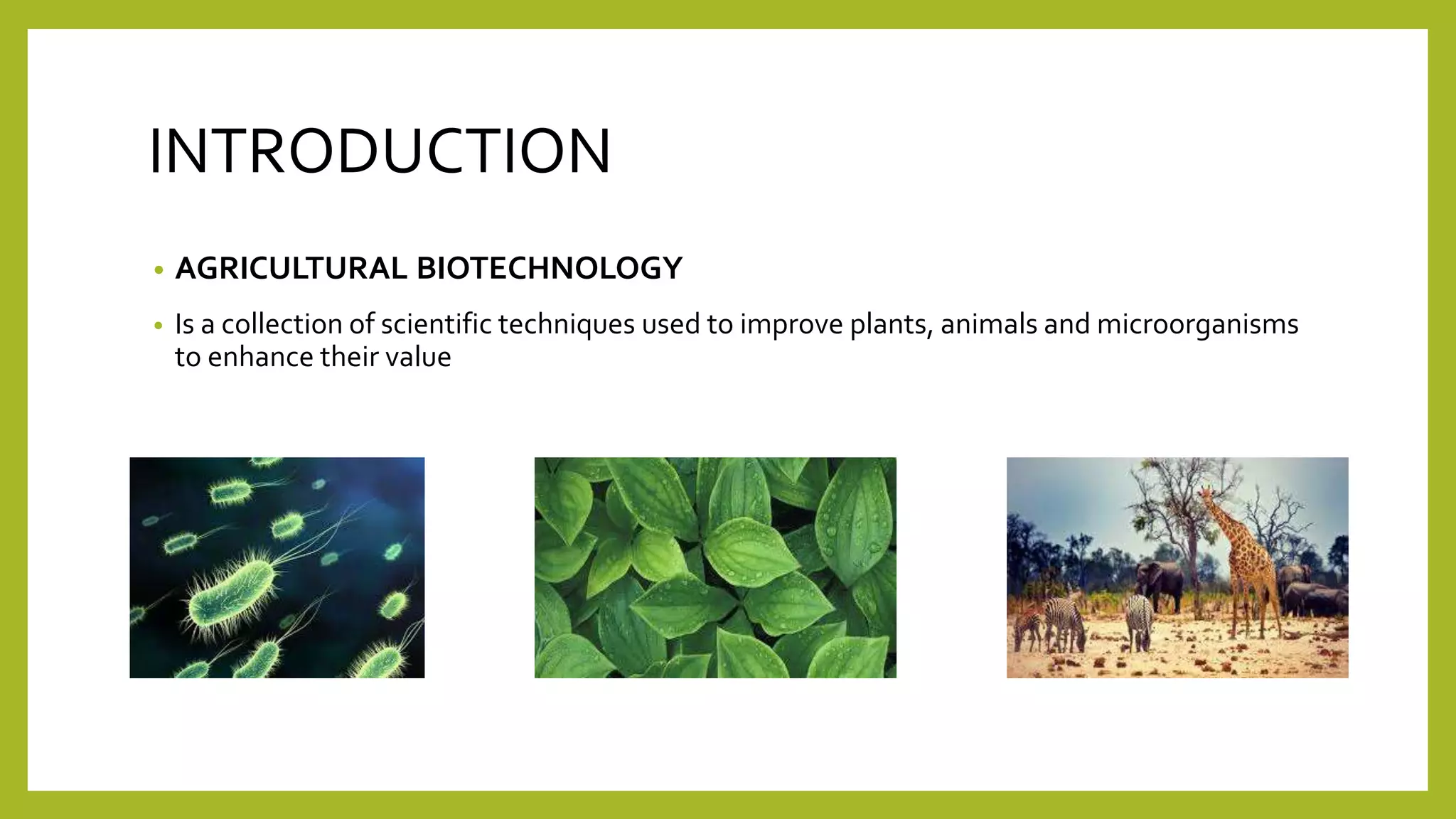 INTRODUCTION

• AGRICULTURAL BIOTECHNOLOGY

• Is a collection of scientific techniques used to improve plants, animals and microorganisms to enhance their value